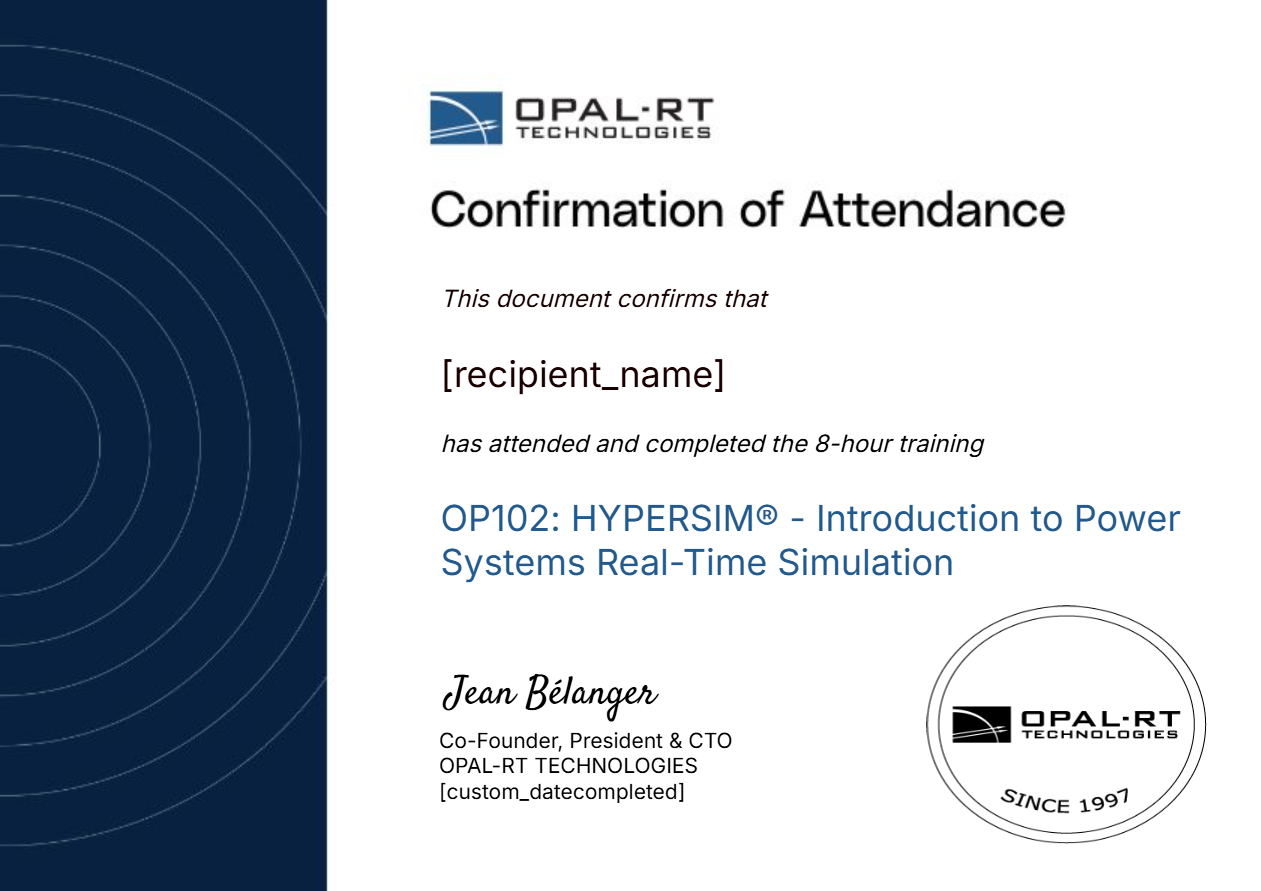 OPAL-RT
TECHNOLOGIES

Confirmation of Attendance

This document confirms that

[recipient_name]

has attended and completed the 8-hour training

OP102: HYPERSIM® - Introduction to Power Systems Real-Time Simulation

Jean Bélanger

Co-Founder, President & CTO
OPAL-RT TECHNOLOGIES
[custom_datecompleted]

OPAL-RT
TECHNOLOGIES
SINCE 1997